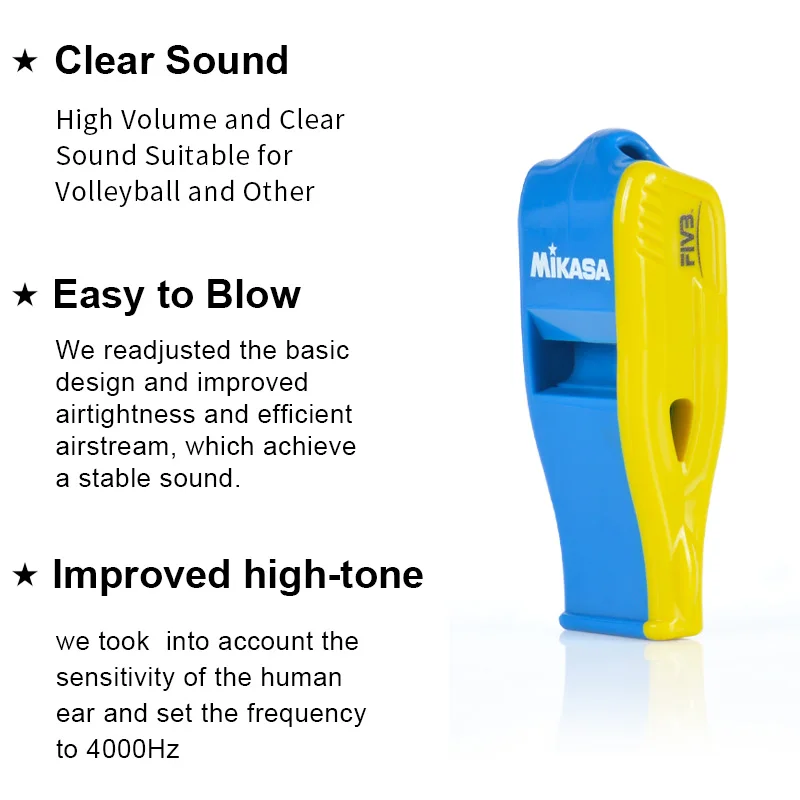 ★ Clear Sound

High Volume and Clear Sound Suitable for Volleyball and Other

★ Easy to Blow

We readjusted the basic design and improved airtightness and efficient airstream, which achieve a stable sound.

★ Improved high-tone

we took  into account the sensitivity of the human ear and set the frequency to 4000Hz

MIKASA

FIVB